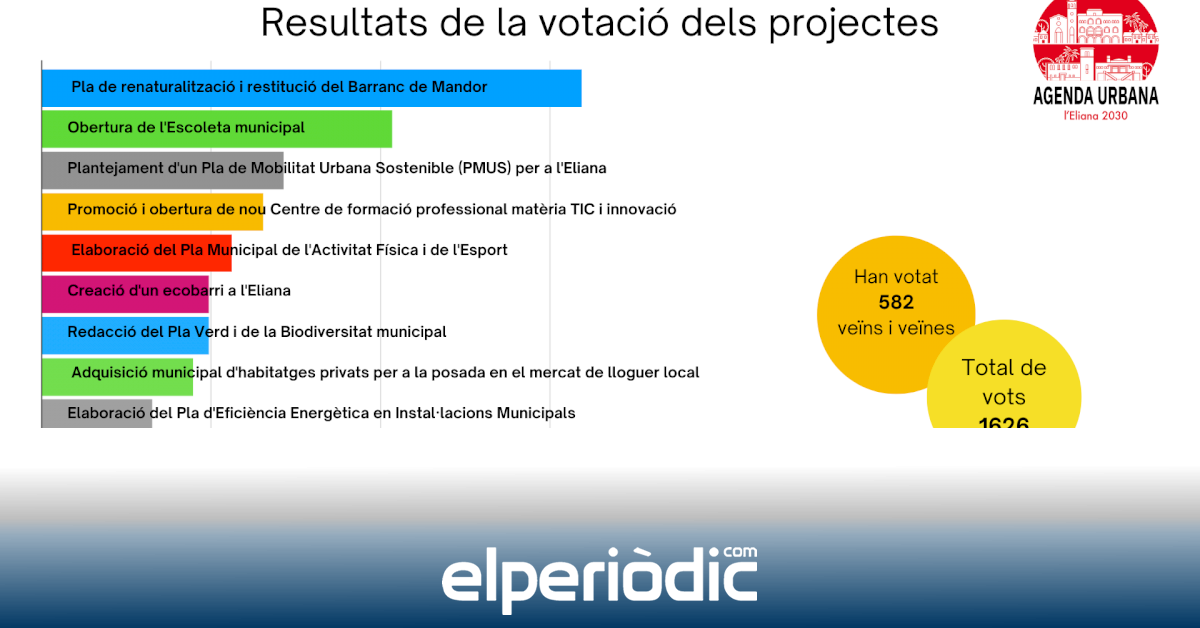 Resultats de la votació dels projectes

AGENDA URBANA
l'Eliana 2030

Pla de renaturalització i restitució del Barranc de Mandor

Obertura de l'Escoleta municipal

Plantejament d'un Pla de Mobilitat Urbana Sostenible (PMUS) per a l'Eliana

Promoció i obertura de nou Centre de formació professional matèria TIC i innovació

Elaboració del Pla Municipal de l'Activitat Física i de l'Esport

Creació d'un ecobarri a l'Eliana

Redacció del Pla Verd i de la Biodiversitat municipal

Adquisició municipal d'habitatges privats per a la posada en el mercat de lloguer local

Elaboració del Pla d'Eficiència Energètica en Instal·lacions Municipals

Han votat
582
veïns i veïnes

Total de vots
1626

elperiòdic.com